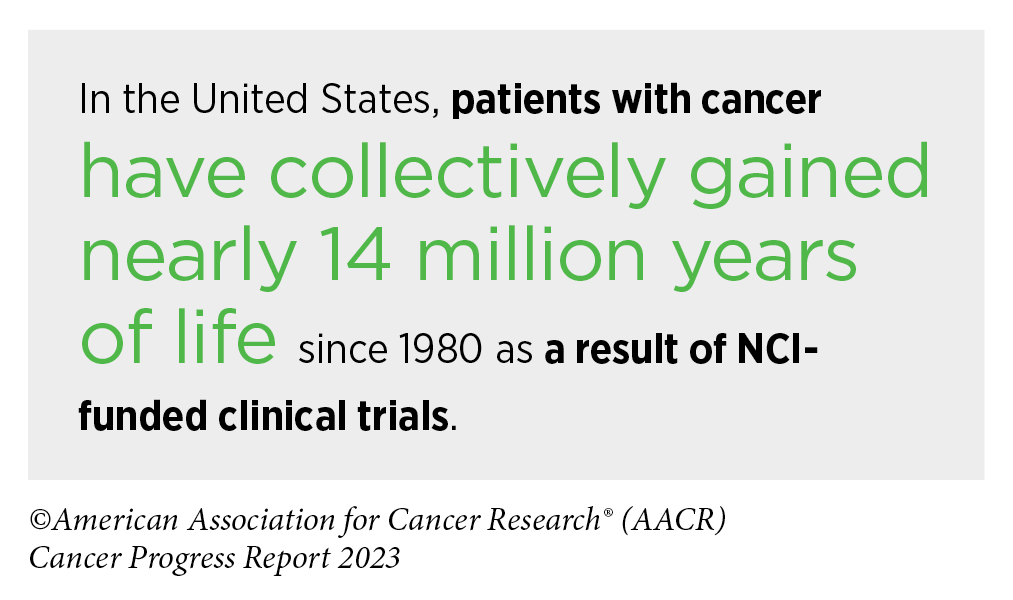 In the United States, patients with cancer have collectively gained nearly 14 million years of life since 1980 as a result of NCI-funded clinical trials.

©American Association for Cancer Research® (AACR) Cancer Progress Report 2023